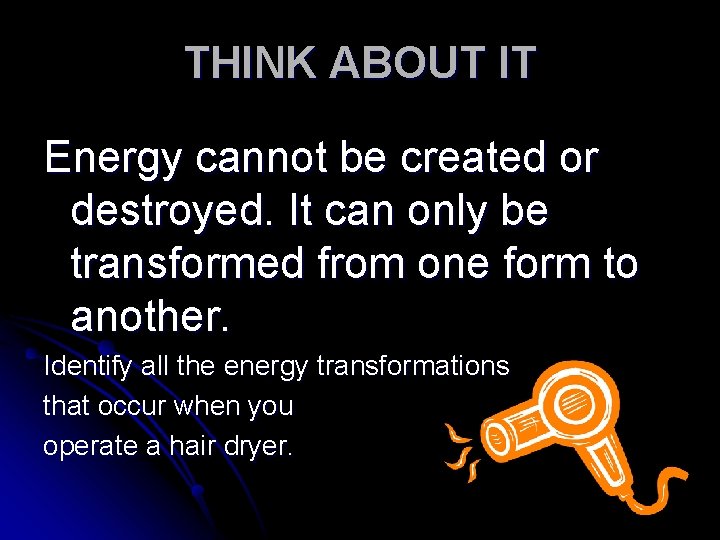 THINK ABOUT IT

Energy cannot be created or destroyed. It can only be transformed from one form to another.

Identify all the energy transformations that occur when you operate a hair dryer.